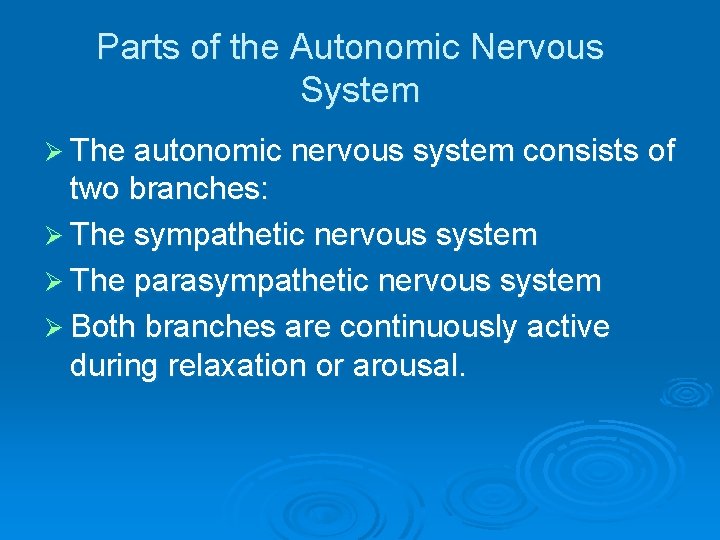 Parts of the Autonomic Nervous System

➢ The autonomic nervous system consists of two branches:
➢ The sympathetic nervous system
➢ The parasympathetic nervous system
➢ Both branches are continuously active during relaxation or arousal.